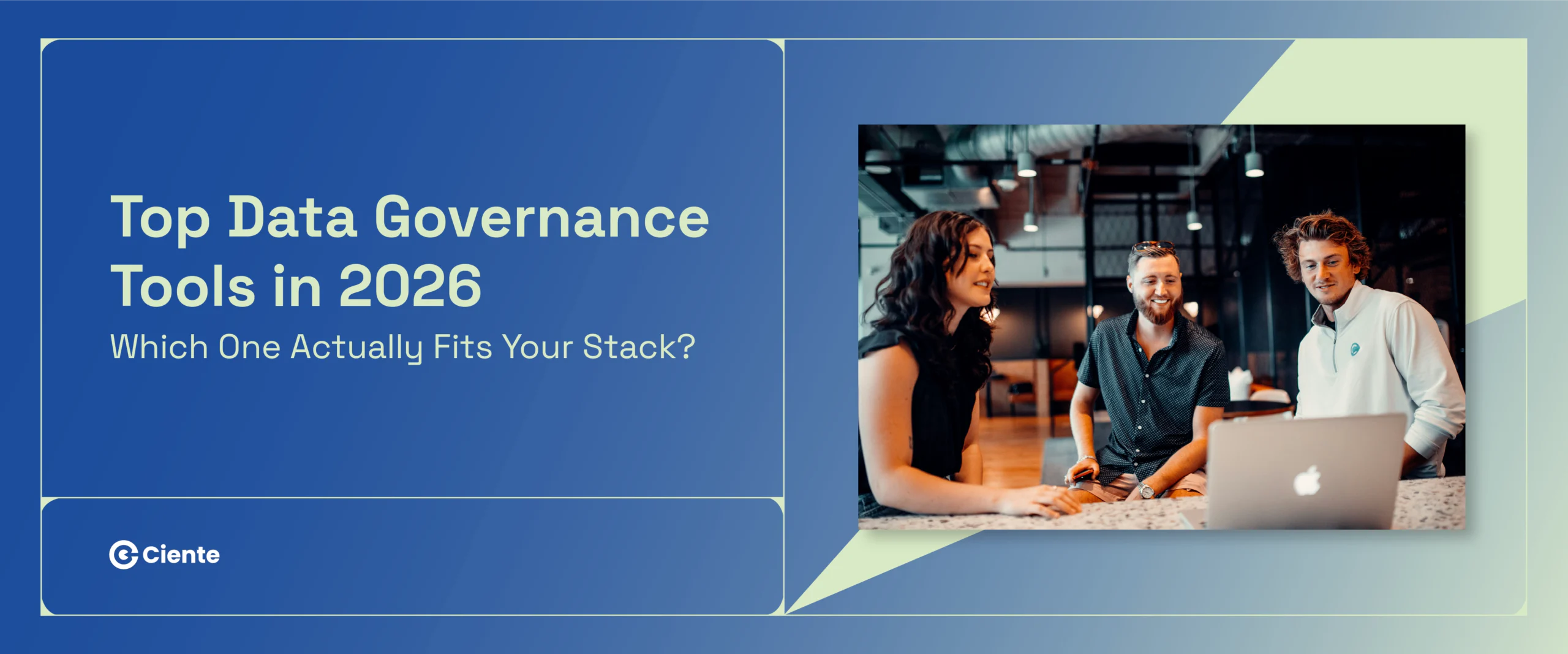 Top Data Governance Tools in 2026

Which One Actually Fits Your Stack?

Ciente